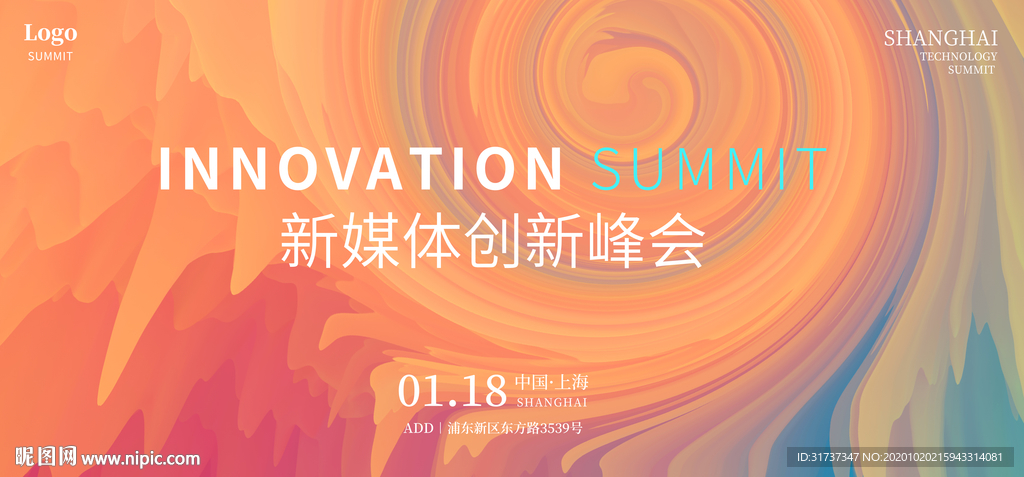 Logo
SUMMIT

SHANGHAI
TECHNOLOGY
SUMMIT

INNOVATION SUMMIT
新媒体创新峰会

01.18 中国·上海
SHANGHAI

ADD | 浦东新区东方路3539号

昵图网 www.nipic.com

ID:31737347 NO:20201020215943314081